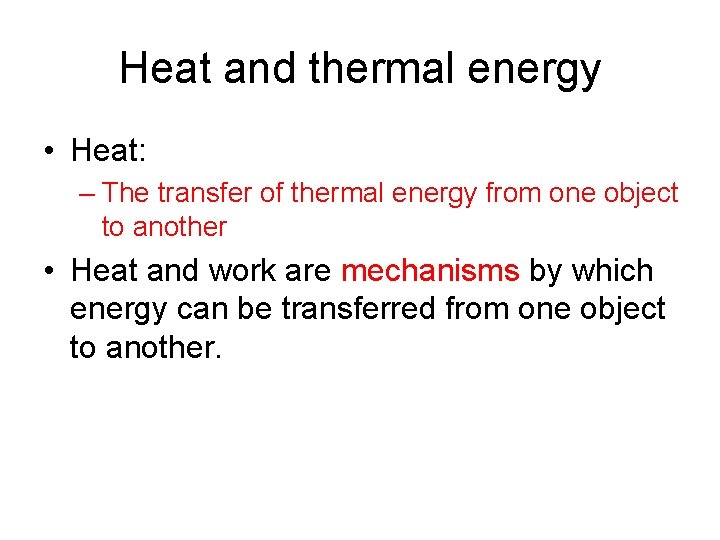 Heat and thermal energy

• Heat:
– The transfer of thermal energy from one object to another

• Heat and work are mechanisms by which energy can be transferred from one object to another.